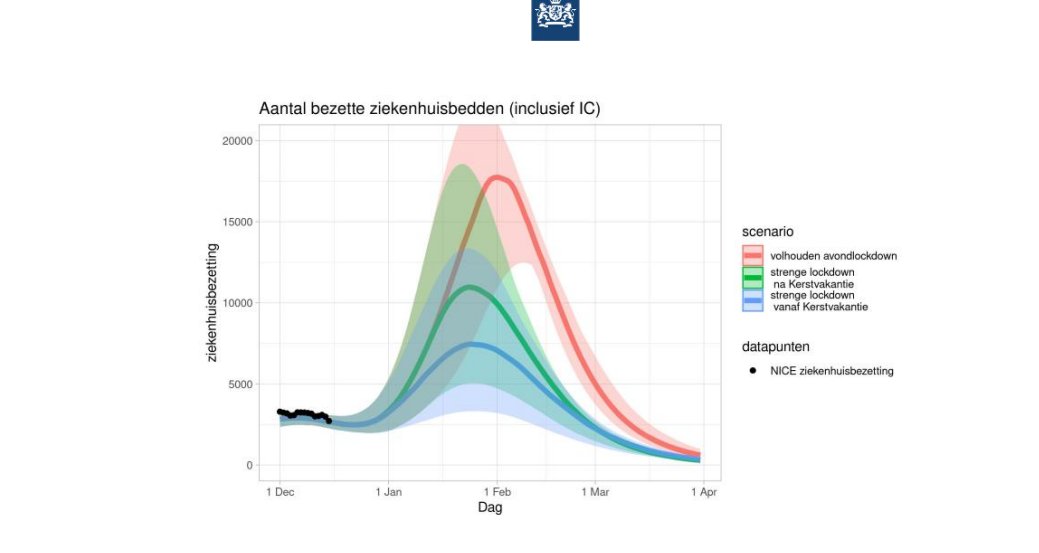 Aantal bezette ziekenhuisbedden (inclusief IC)

20000
15000
10000
5000
0

ziekenhuisbezetting

1 Dec
1 Jan
1 Feb
1 Mar
1 Apr

Dag

scenario
volhouden avondlockdown
strenge lockdown na Kerstvakantie
strenge lockdown vanaf Kerstvakantie

datapunten
NICE ziekenhuisbezetting